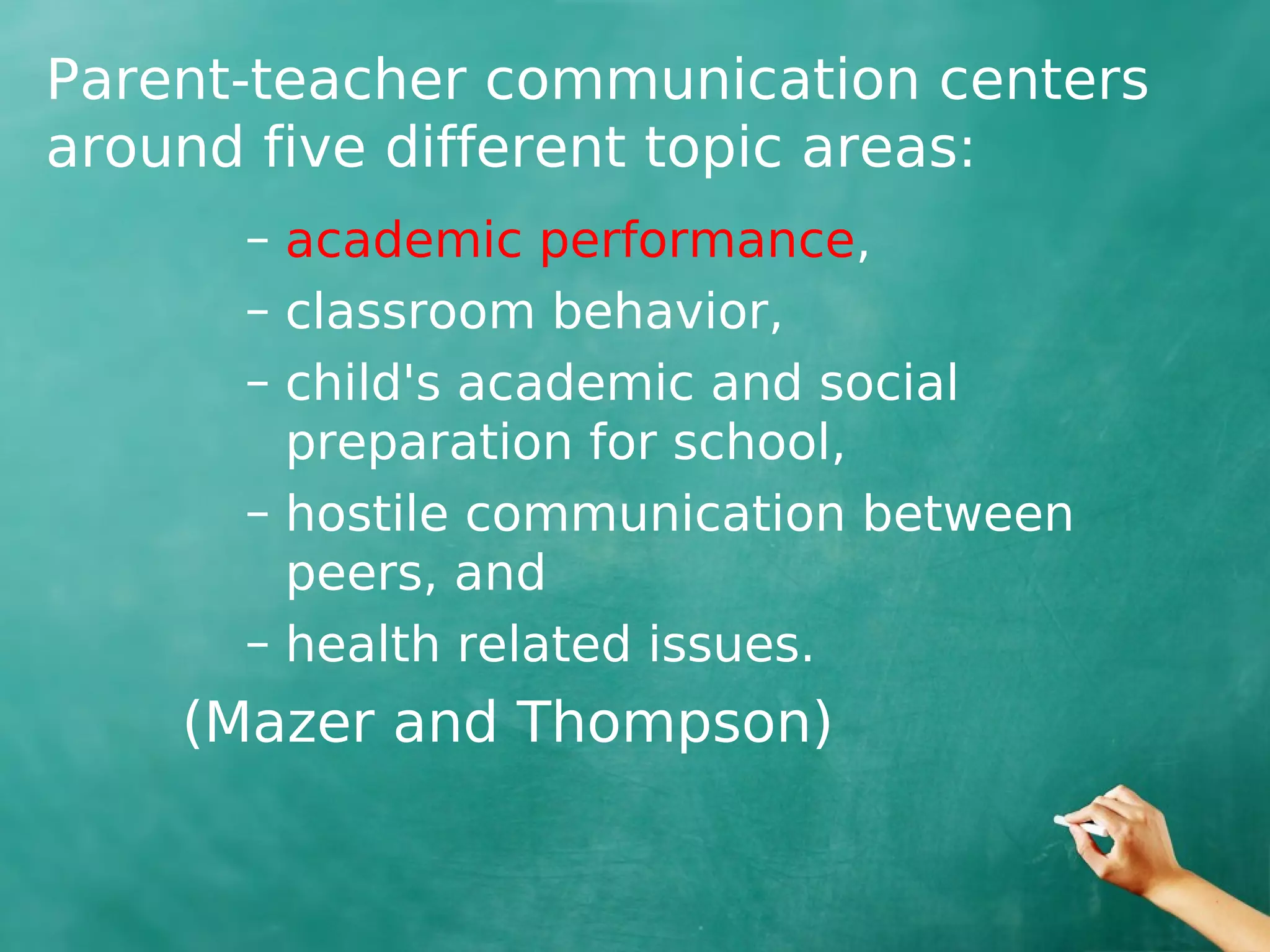 Parent-teacher communication centers around five different topic areas:

– academic performance,
– classroom behavior,
– child's academic and social preparation for school,
– hostile communication between peers, and
– health related issues.

(Mazer and Thompson)